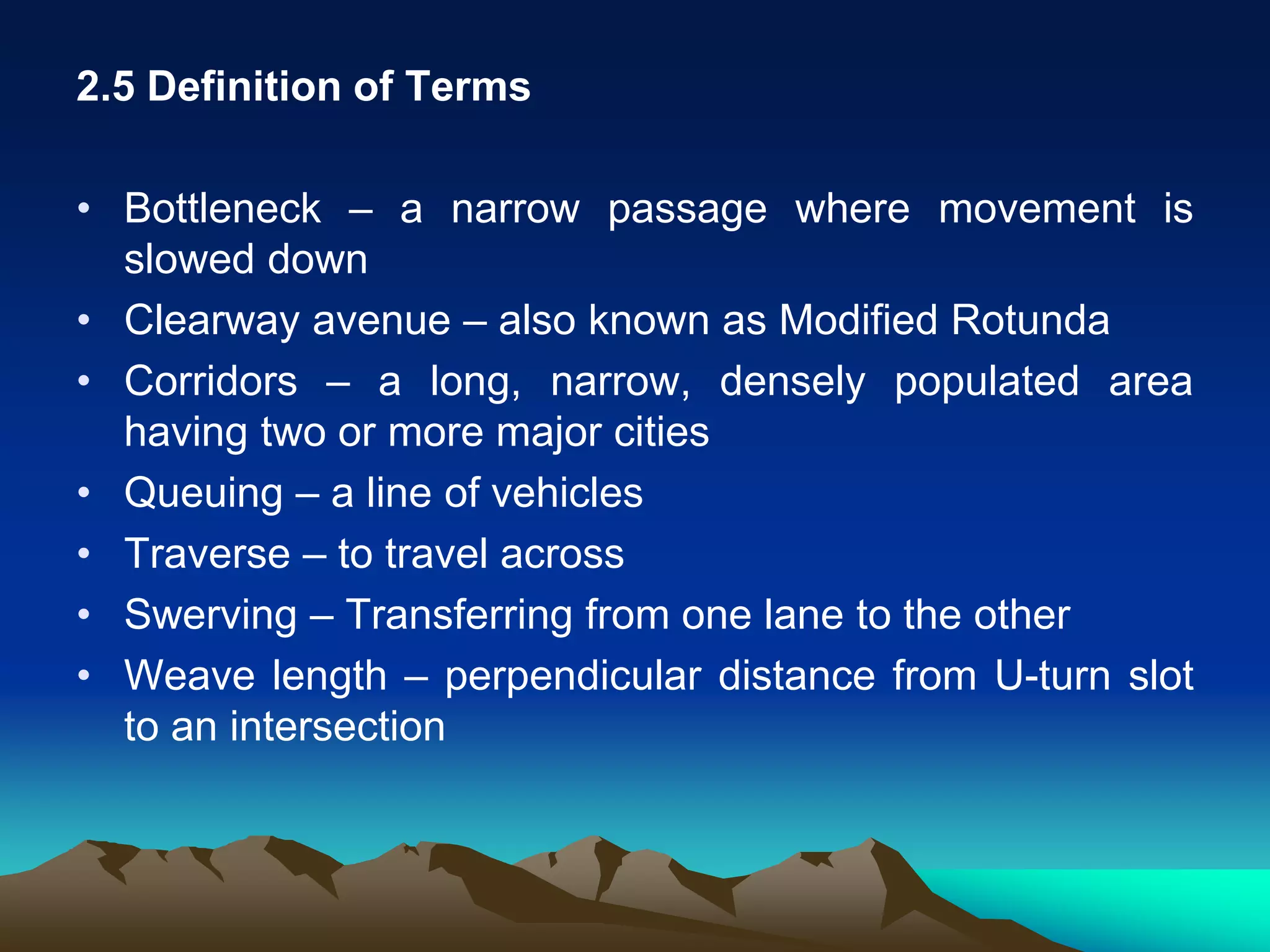 2.5 Definition of Terms

• Bottleneck – a narrow passage where movement is slowed down
• Clearway avenue – also known as Modified Rotunda
• Corridors – a long, narrow, densely populated area having two or more major cities
• Queuing – a line of vehicles
• Traverse – to travel across
• Swerving – Transferring from one lane to the other
• Weave length – perpendicular distance from U-turn slot to an intersection